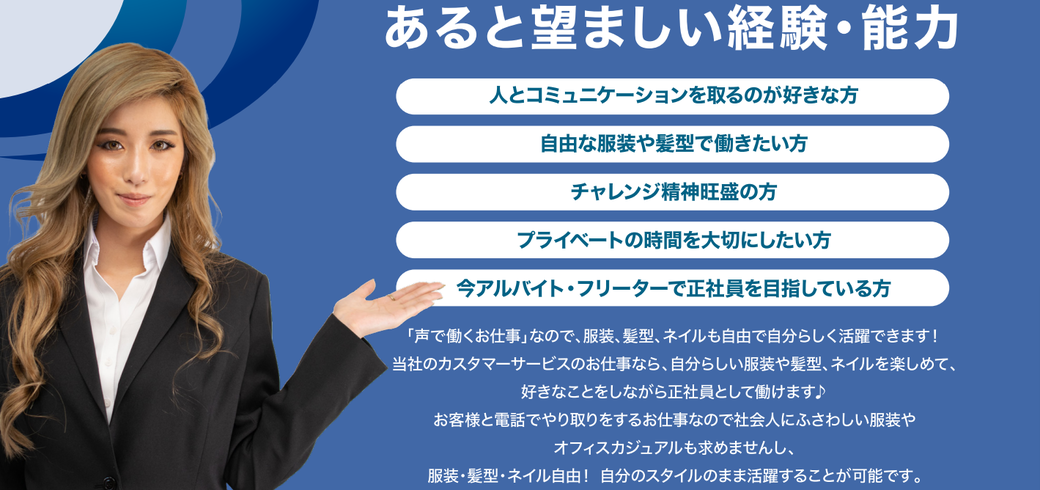 あると望ましい経験・能力

人とコミュニケーションを取るのが好きな方

自由な服装や髪型で働きたい方

チャレンジ精神旺盛の方

プライベートの時間を大切にしたい方

今アルバイト・フリーターで正社員を目指している方

「声で働くお仕事」なので、服装、髪型、ネイルも自由で自分らしく活躍できます！
当社のカスタマーサービスのお仕事なら、自分らしい服装や髪型、ネイルを楽しめて、
好きなことをしながら正社員として働けます♪
お客様と電話でやり取りをするお仕事なので社会人にふさわしい服装や
オフィスカジュアルも求めませんし、
服装・髪型・ネイル自由！ 自分のスタイルのまま活躍することが可能です。